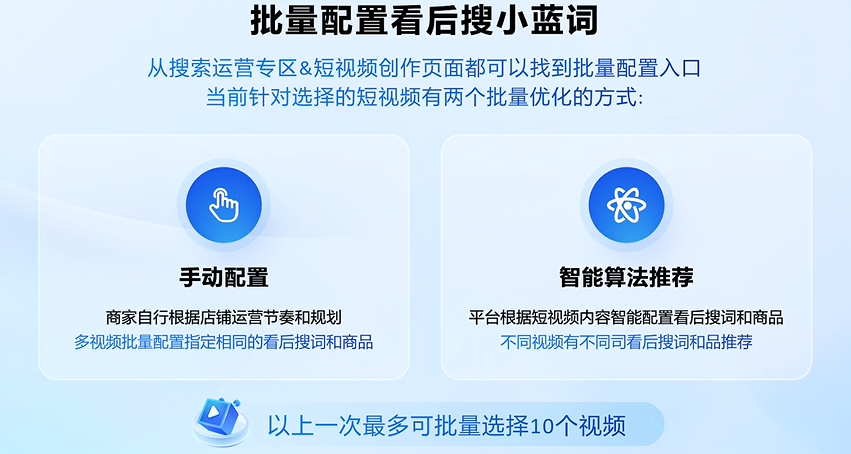 批量配置看后搜小蓝词

从搜索运营专区&短视频创作页面都可以找到批量配置入口
当前针对选择的短视频有两个批量优化的方式:

手动配置

商家自行根据店铺运营节奏和规划
多视频批量配置指定相同的看后搜词和商品

智能算法推荐

平台根据短视频内容智能配置看后搜词和商品
不同视频有不同司看后搜词和品推荐

以上一次最多可批量选择10个视频